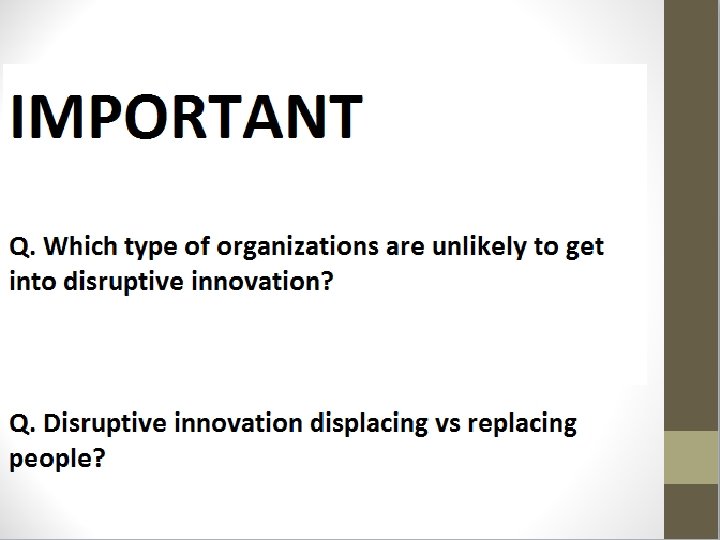 IMPORTANT

Q. Which type of organizations are unlikely to get into disruptive innovation?

Q. Disruptive innovation displacing vs replacing people?